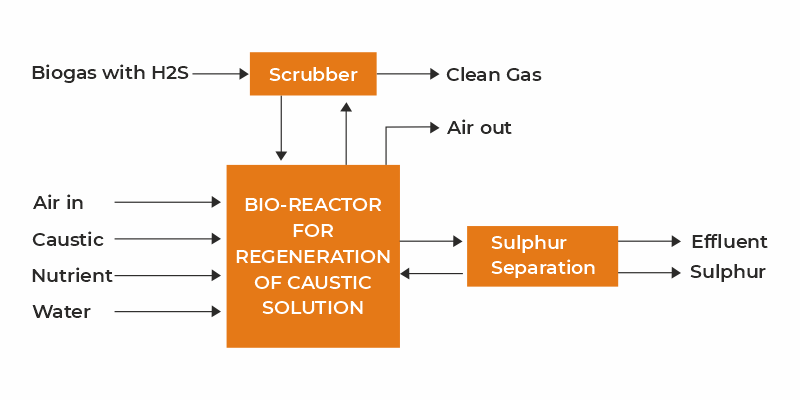 Biogas with H2S

Scrubber

Clean Gas

Air out

Air in

Caustic

Nutrient

Water

BIO-REACTOR FOR REGENERATION OF CAUSTIC SOLUTION

Sulphur Separation

Effluent

Sulphur